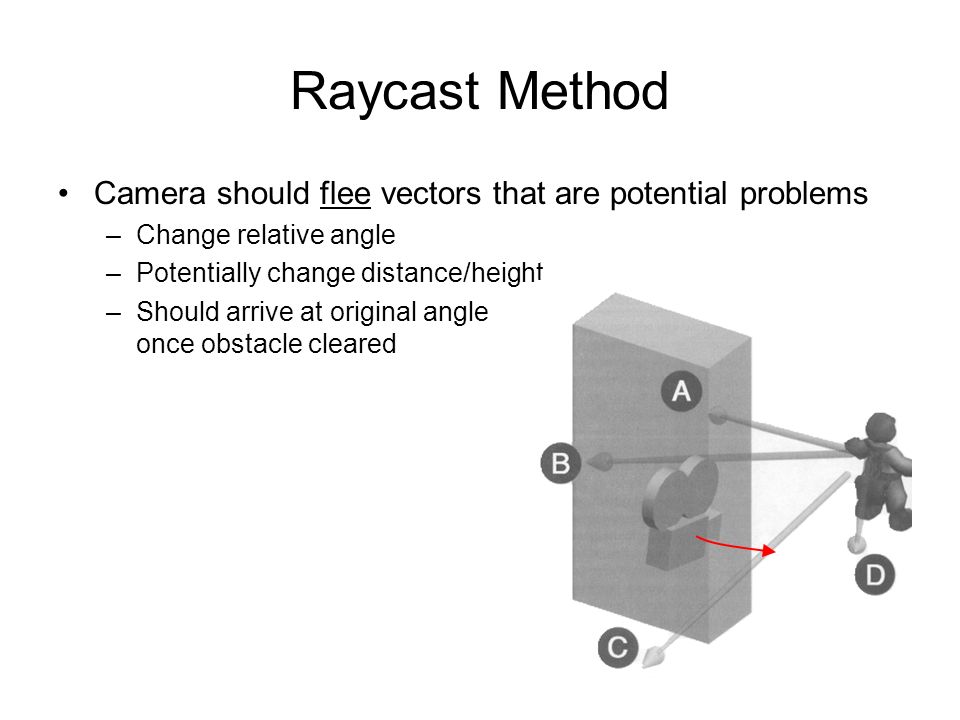 Raycast Method

• Camera should flee vectors that are potential problems
– Change relative angle
– Potentially change distance/height
– Should arrive at original angle once obstacle cleared

A
B
C
D